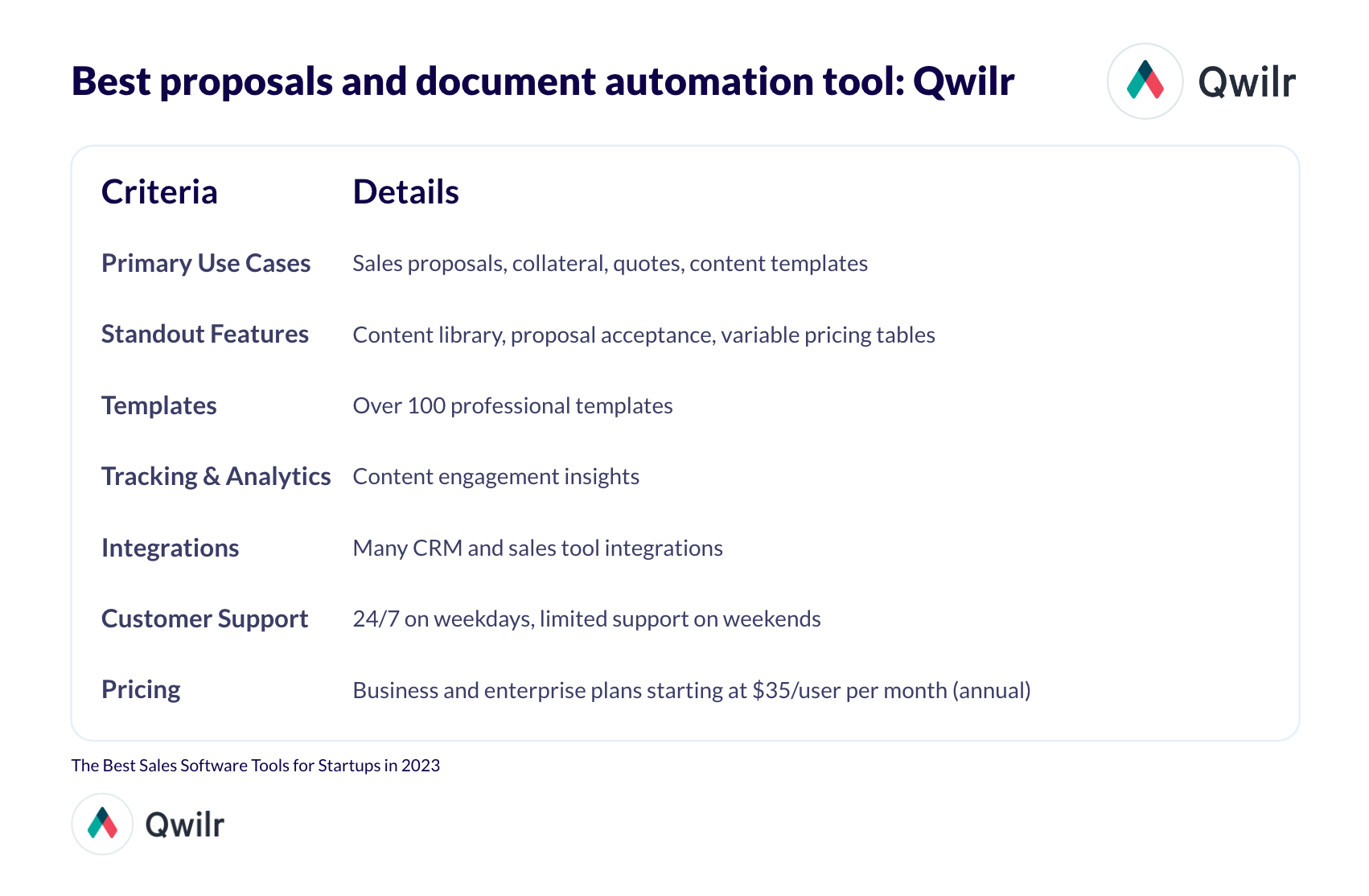 Best proposals and document automation tool: Qwilr

Qwilr

| Criteria | Details |
|---|---|
| Primary Use Cases | Sales proposals, collateral, quotes, content templates |
| Standout Features | Content library, proposal acceptance, variable pricing tables |
| Templates | Over 100 professional templates |
| Tracking & Analytics | Content engagement insights |
| Integrations | Many CRM and sales tool integrations |
| Customer Support | 24/7 on weekdays, limited support on weekends |
| Pricing | Business and enterprise plans starting at \$35/user per month (annual) |

The Best Sales Software Tools for Startups in 2023

Qwilr